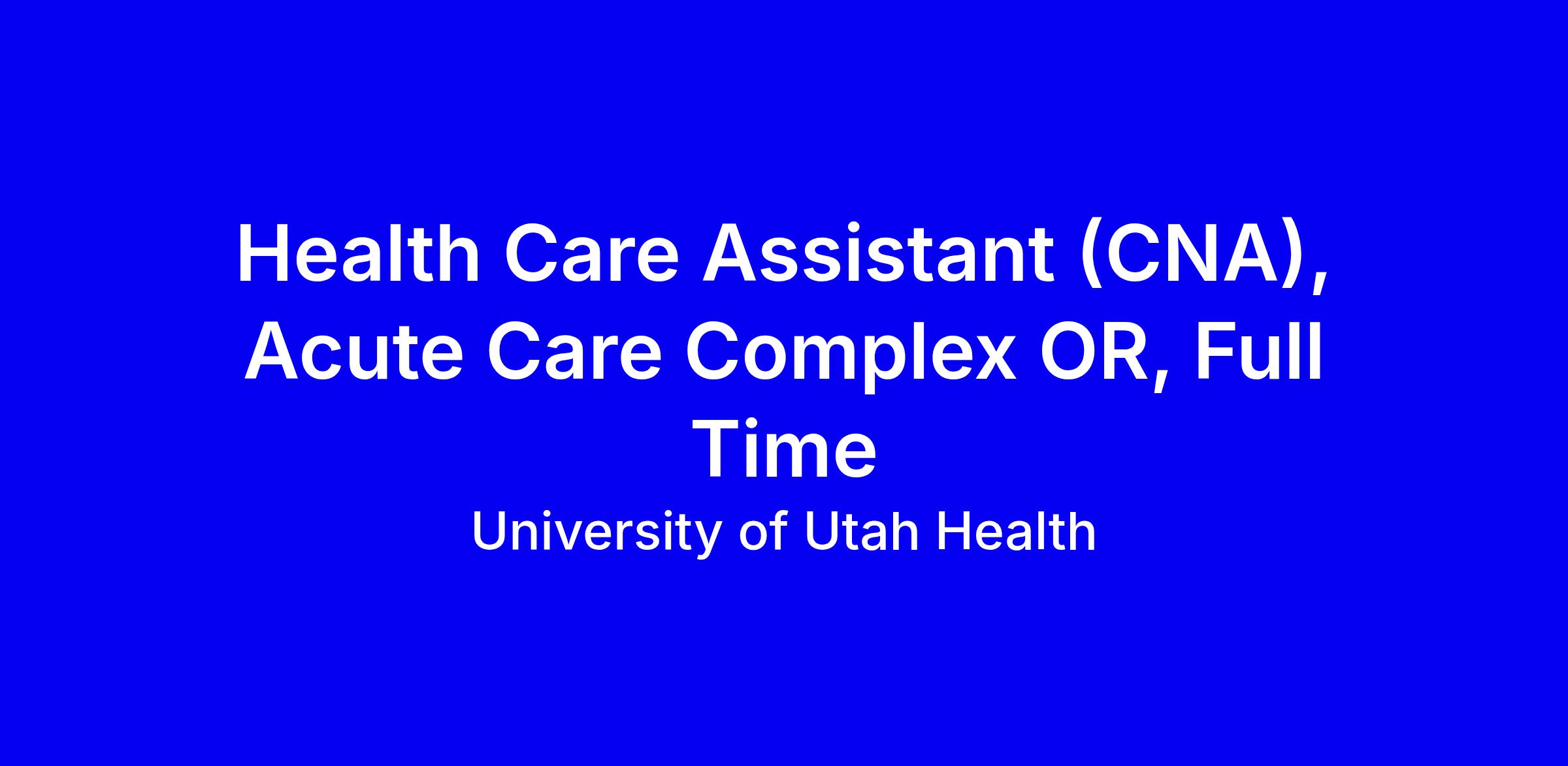 Health Care Assistant (CNA), Acute Care Complex OR, Full Time

University of Utah Health